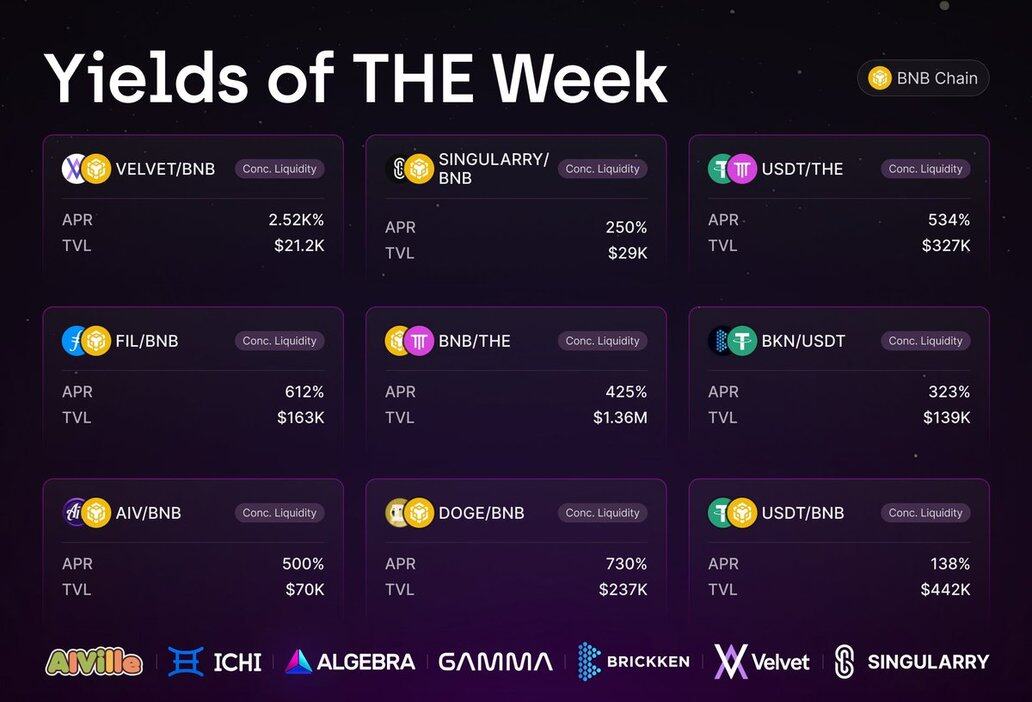 Yields of THE Week

BNB Chain

VELVET/BNB Conc. Liquidity
APR 2.52K%
TVL $21.2K

SINGULARRY/BNB Conc. Liquidity
APR 250%
TVL $29K

USDT/THE Conc. Liquidity
APR 534%
TVL $327K

FIL/BNB Conc. Liquidity
APR 612%
TVL $163K

BNB/THE Conc. Liquidity
APR 425%
TVL $1.36M

BKN/USDT Conc. Liquidity
APR 323%
TVL $139K

AIV/BNB Conc. Liquidity
APR 500%
TVL $70K

DOGE/BNB Conc. Liquidity
APR 730%
TVL $237K

USDT/BNB Conc. Liquidity
APR 138%
TVL $442K

AIVille ICHI ALGEBRA GAMMA BRICKKEN Velvet SINGULARRY